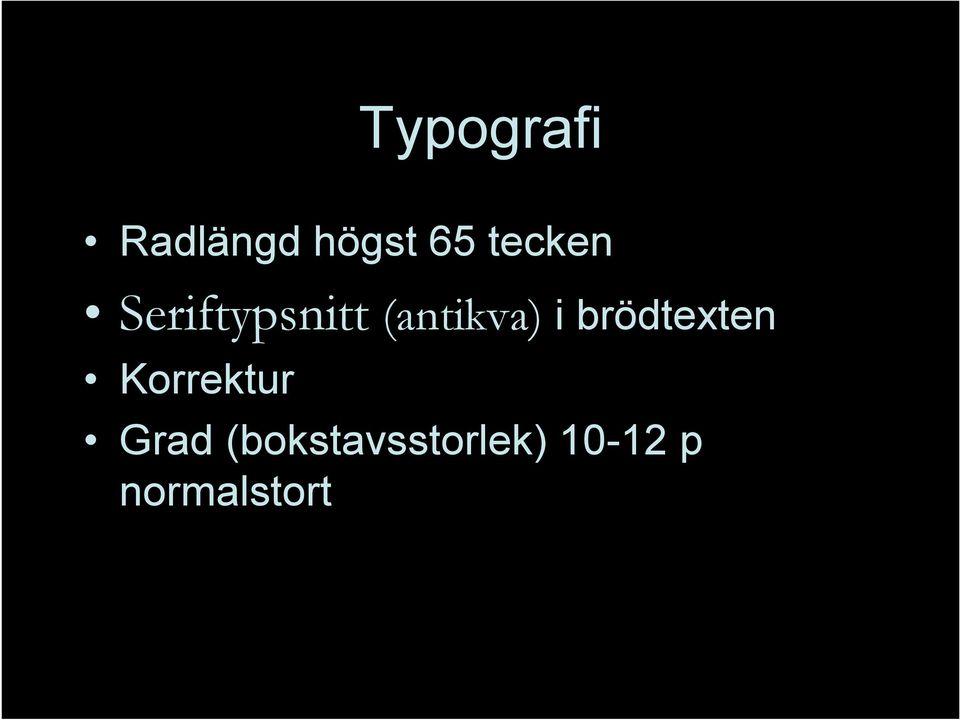 Typografi

• Radlängd högst 65 tecken
• Seriftypsnitt (antikva) i brödtexten
• Korrektur
• Grad (bokstavsstorlek) 10-12 p normalstort